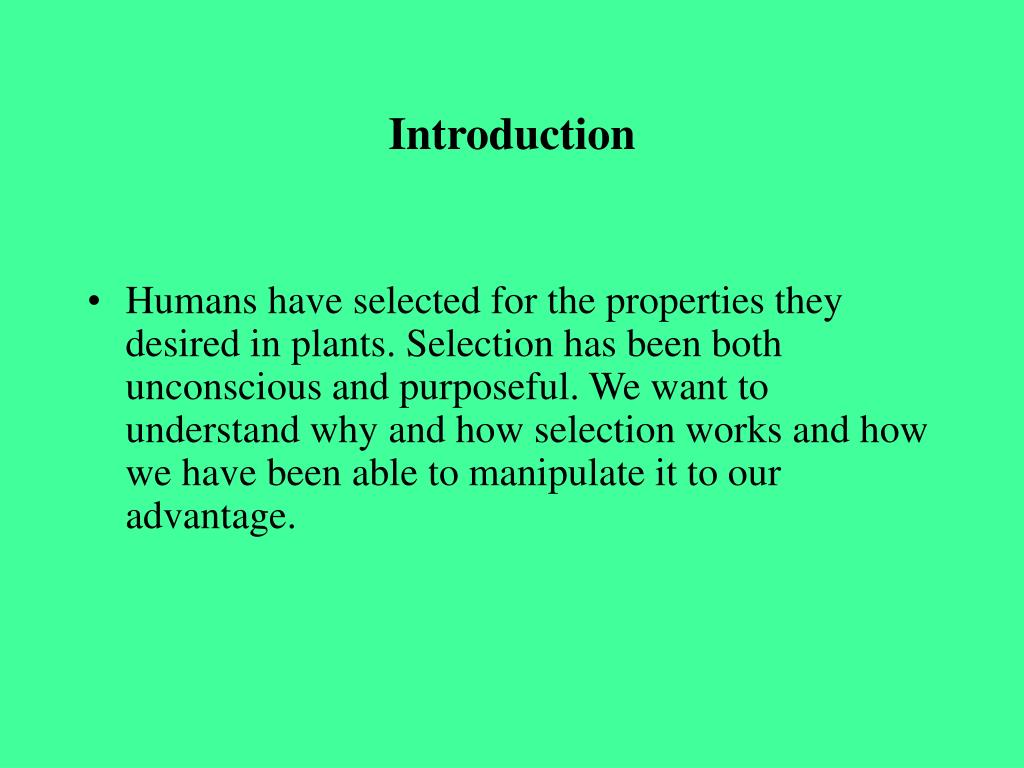 Introduction

• Humans have selected for the properties they desired in plants. Selection has been both unconscious and purposeful. We want to understand why and how selection works and how we have been able to manipulate it to our advantage.